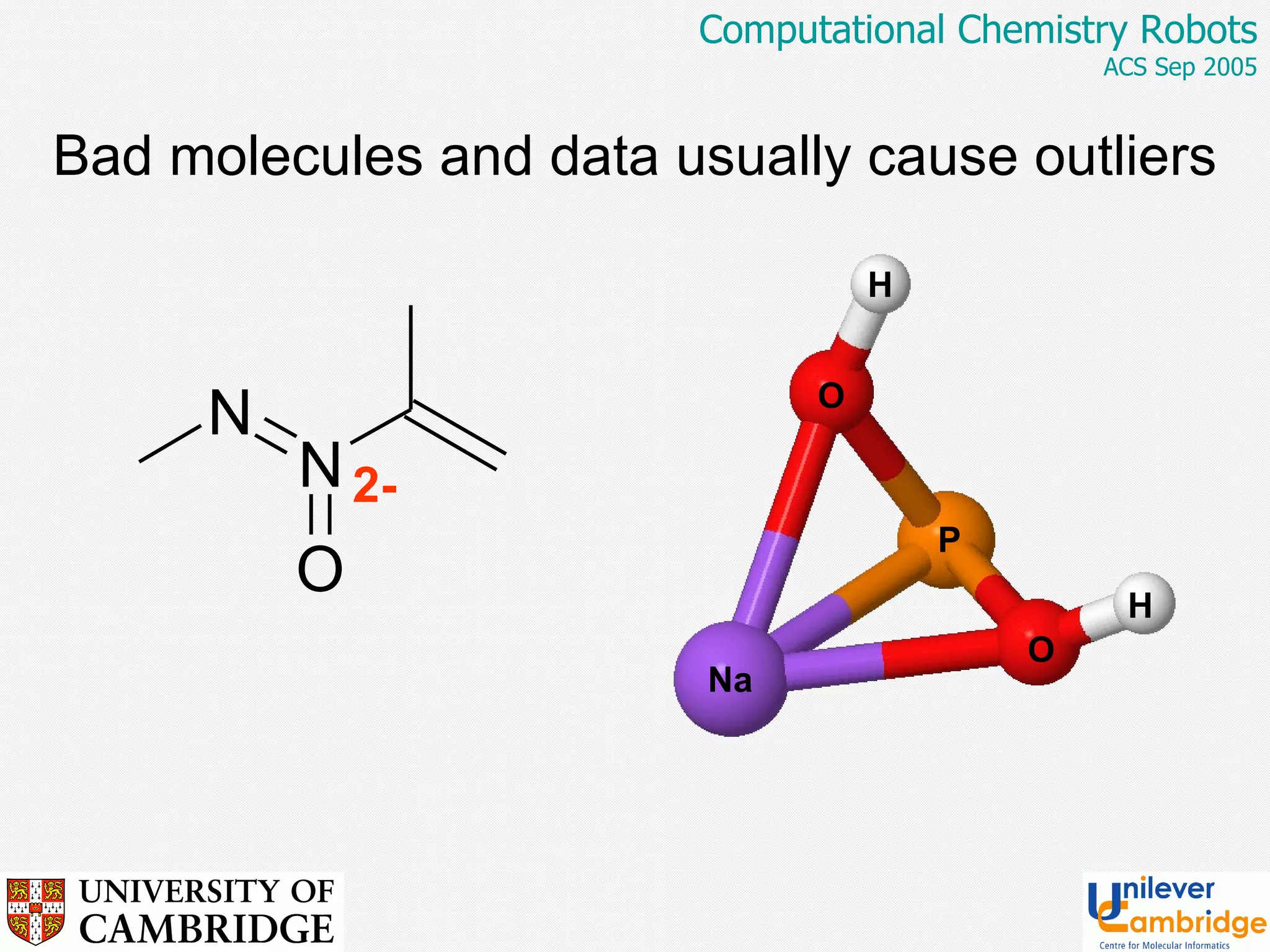 Computational Chemistry Robots
ACS Sep 2005

Bad molecules and data usually cause outliers

N
N
2-
O

H
O
P
H
O
Na

UNIVERSITY OF CAMBRIDGE

Unilever Cambridge
Centre for Molecular Informatics